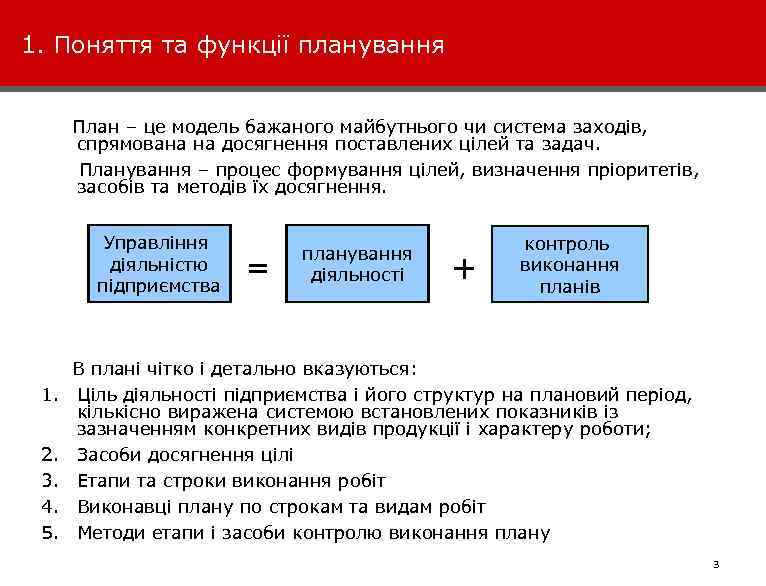 1. Поняття та функції планування

План – це модель бажаного майбутнього чи система заходів, спрямована на досягнення поставлених цілей та задач.

Планування – процес формування цілей, визначення пріоритетів, засобів та методів їх досягнення.

Управління діяльністю підприємства = планування діяльності + контроль виконання планів

В плані чітко і детально вказуються:

1. Ціль діяльності підприємства і його структур на плановий період, кількісно виражена системою встановлених показників із зазначенням конкретних видів продукції і характеру роботи;
2. Засоби досягнення цілі
3. Етапи та строки виконання робіт
4. Виконавці плану по строкам та видам робіт
5. Методи етапи і засоби контролю виконання плану

3